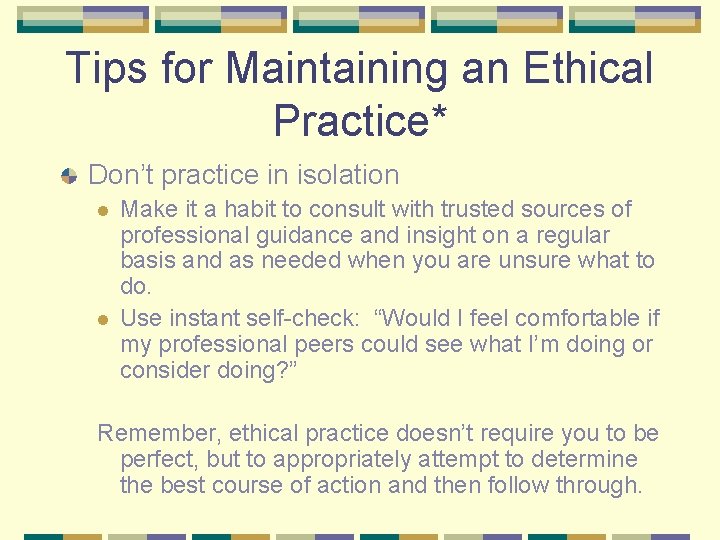 Tips for Maintaining an Ethical Practice*

Don’t practice in isolation

Make it a habit to consult with trusted sources of professional guidance and insight on a regular basis and as needed when you are unsure what to do.

Use instant self-check: “Would I feel comfortable if my professional peers could see what I’m doing or consider doing?”

Remember, ethical practice doesn’t require you to be perfect, but to appropriately attempt to determine the best course of action and then follow through.